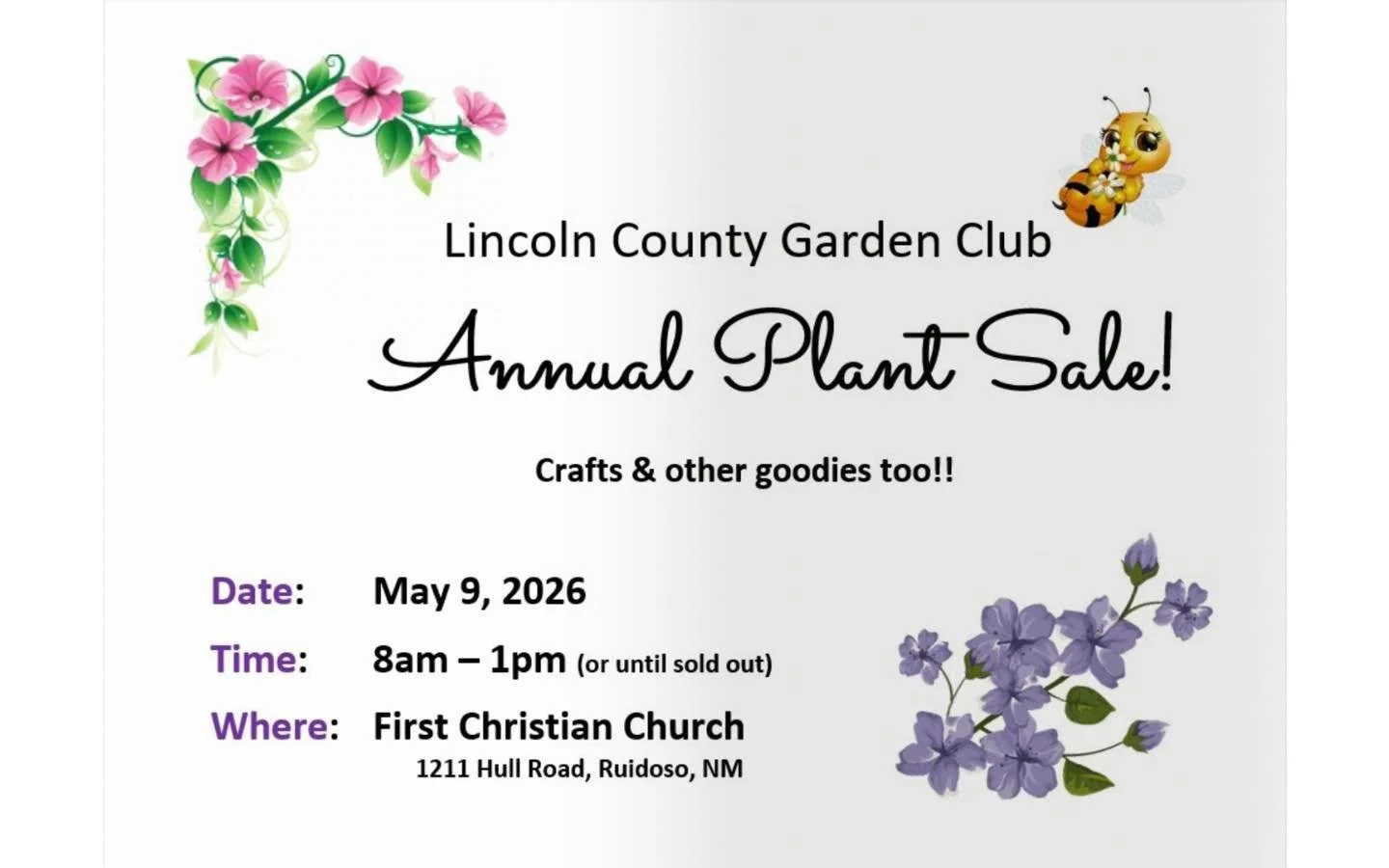 Lincoln County Garden Club

Annual Plant Sale!

Crafts & other goodies too!!

Date: May 9, 2026

Time: 8am – 1pm (or until sold out)

Where: First Christian Church
1211 Hull Road, Ruidoso, NM